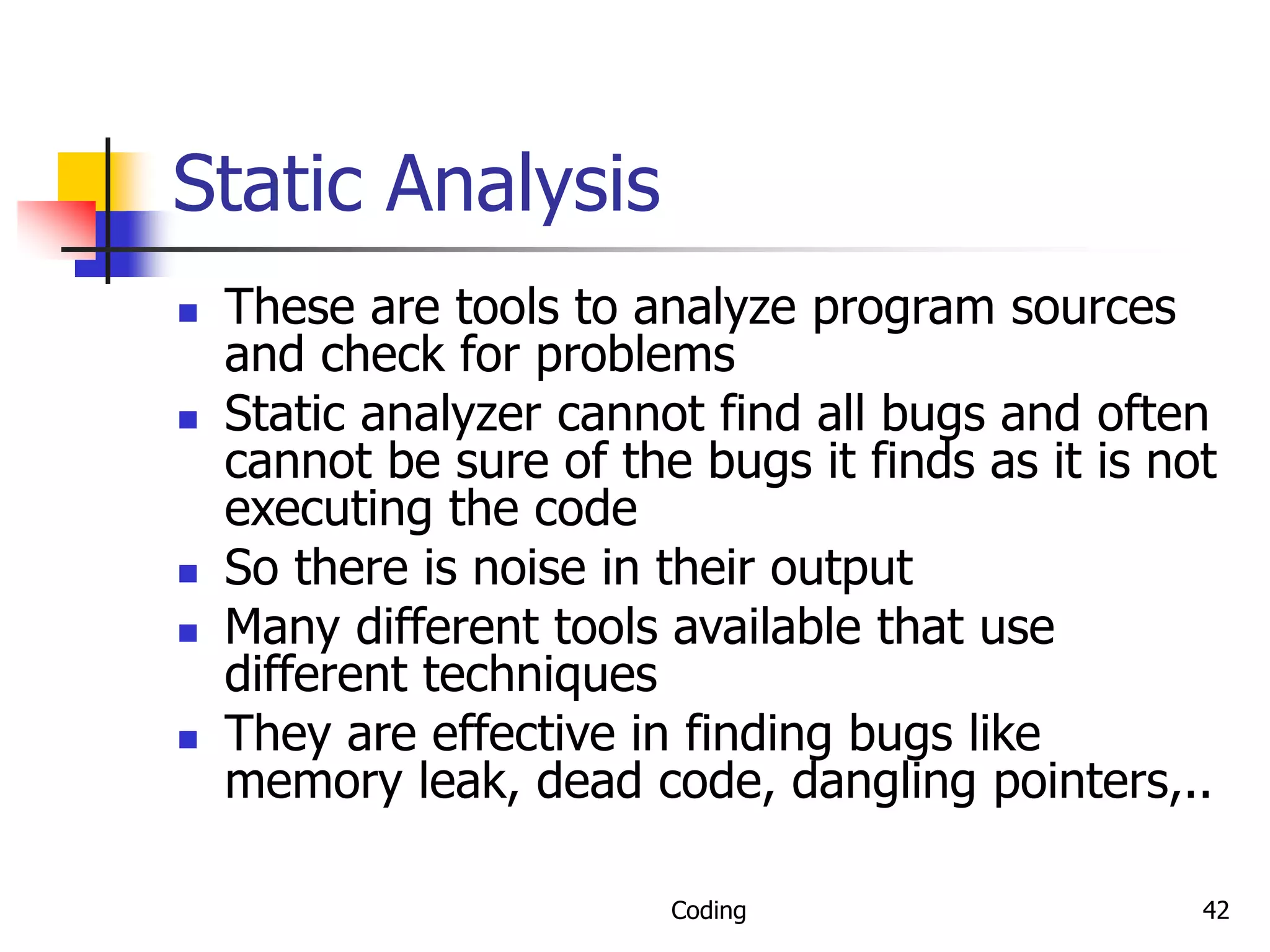 Static Analysis

- These are tools to analyze program sources and check for problems
- Static analyzer cannot find all bugs and often cannot be sure of the bugs it finds as it is not executing the code
- So there is noise in their output
- Many different tools available that use different techniques
- They are effective in finding bugs like memory leak, dead code, dangling pointers,..

Coding

42